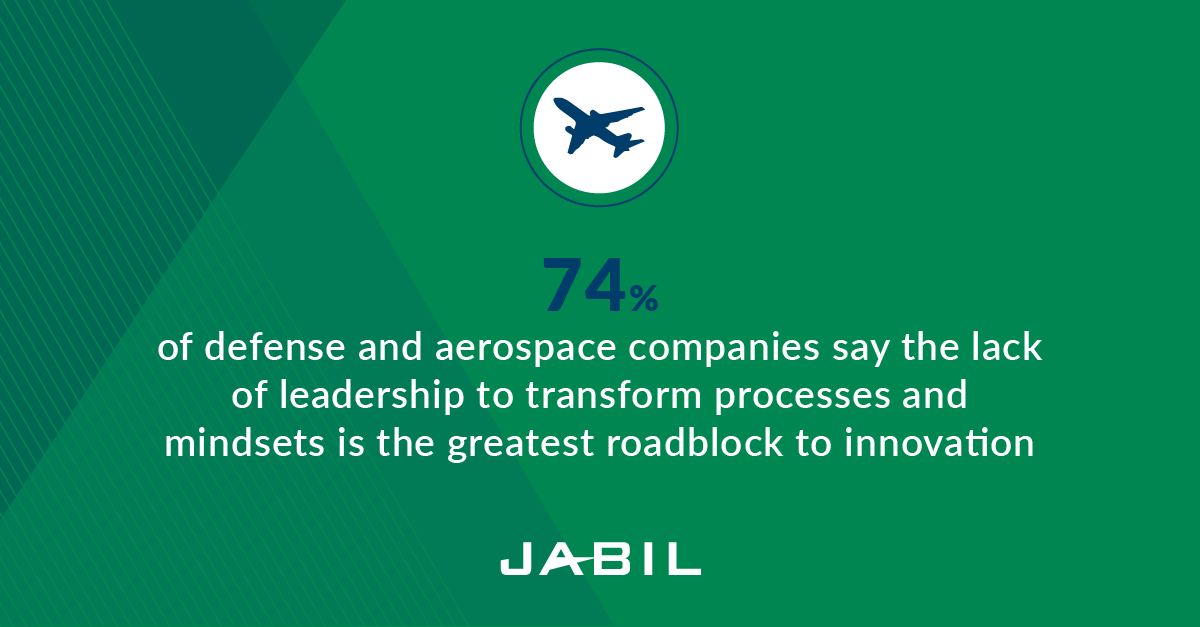 74%

of defense and aerospace companies say the lack of leadership to transform processes and mindsets is the greatest roadblock to innovation

JABIL